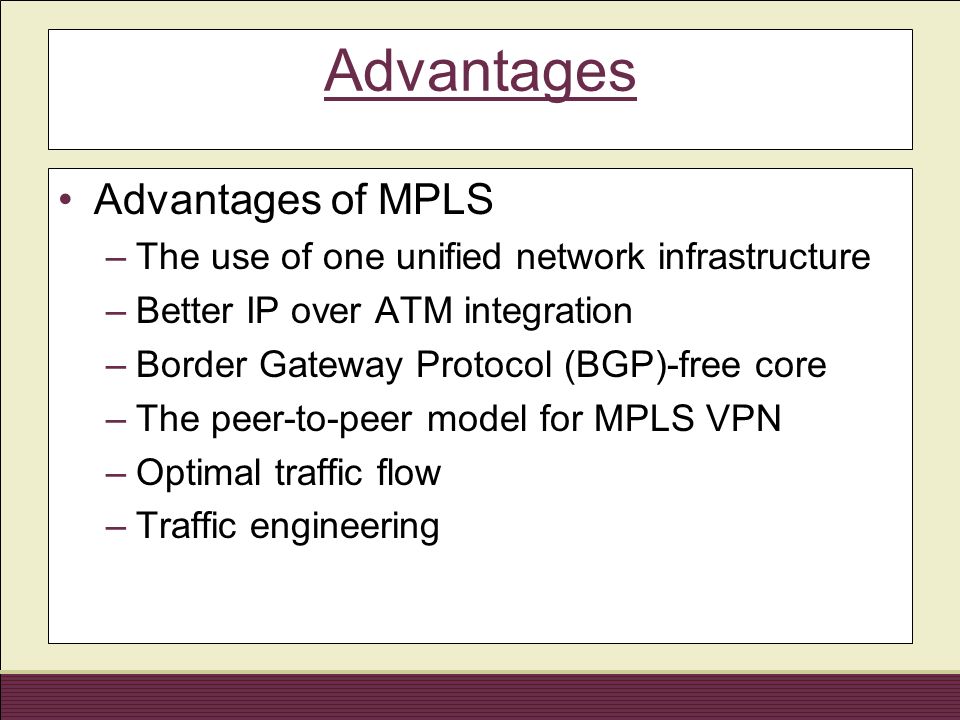 Advantages

• Advantages of MPLS
– The use of one unified network infrastructure
– Better IP over ATM integration
– Border Gateway Protocol (BGP)-free core
– The peer-to-peer model for MPLS VPN
– Optimal traffic flow
– Traffic engineering